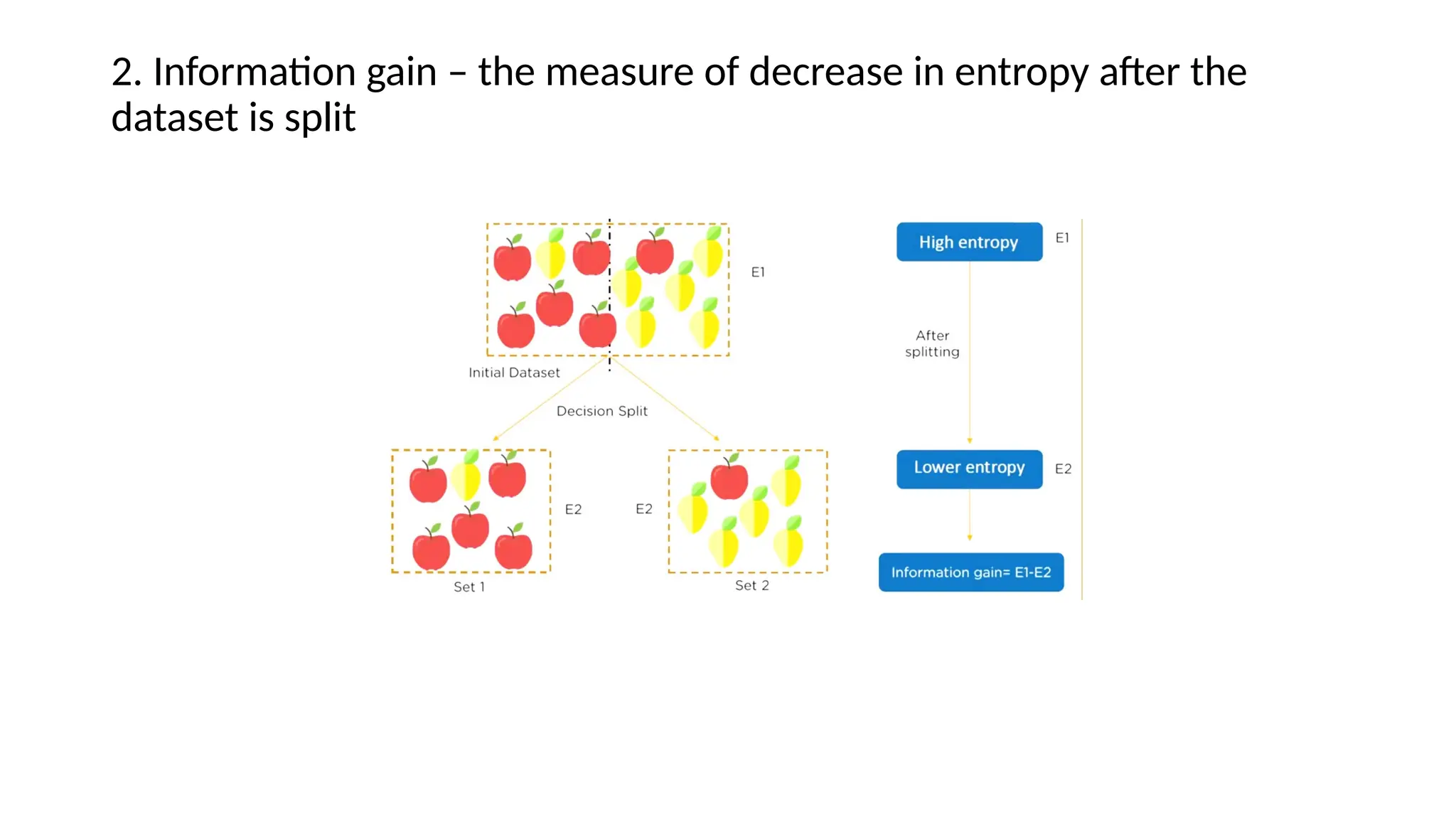 2. Information gain – the measure of decrease in entropy after the dataset is split

E1

Initial Dataset

Decision Split

E2

E2

Set 1

Set 2

High entropy

E1

After splitting

Lower entropy

E2

Information gain= E1-E2